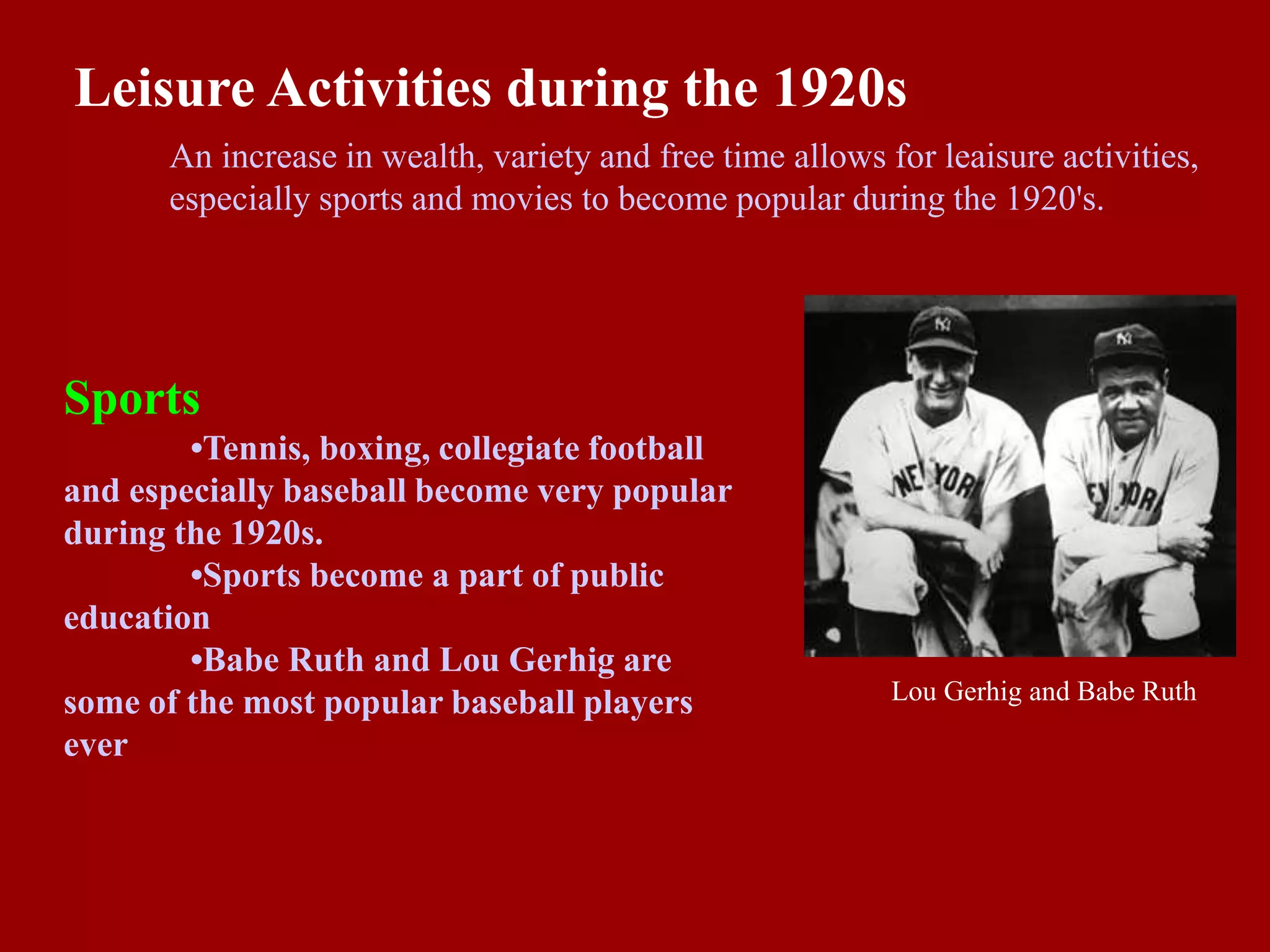 Leisure Activities during the 1920s

An increase in wealth, variety and free time allows for leaisure activities, especially sports and movies to become popular during the 1920's.

Sports

•Tennis, boxing, collegiate football and especially baseball become very popular during the 1920s.

•Sports become a part of public education

•Babe Ruth and Lou Gerhig are some of the most popular baseball players ever

NEW YORK NEW YORK

Lou Gerhig and Babe Ruth